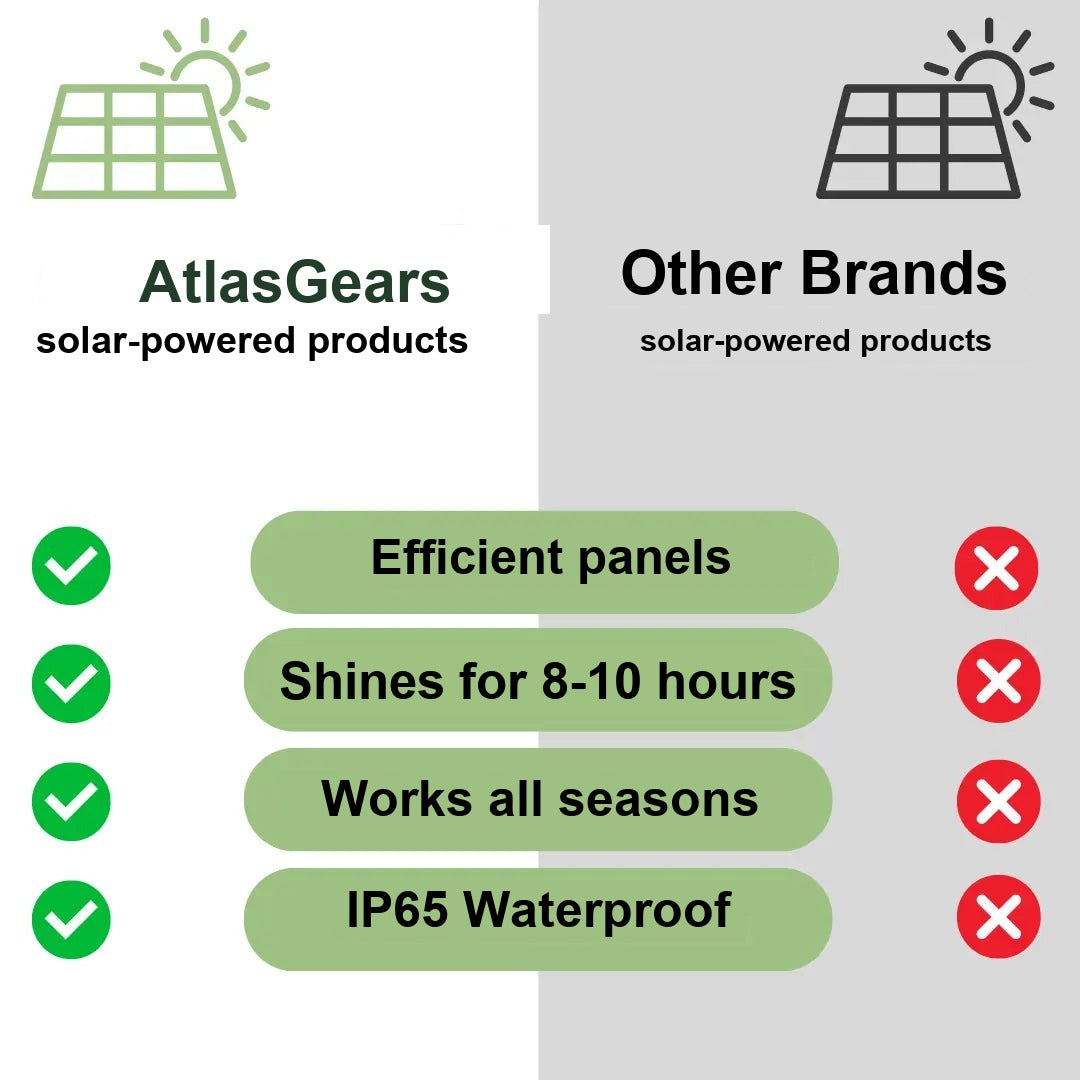 AtlasGears
solar-powered products

Other Brands
solar-powered products

Efficient panels

Shines for 8-10 hours

Works all seasons

IP65 Waterproof